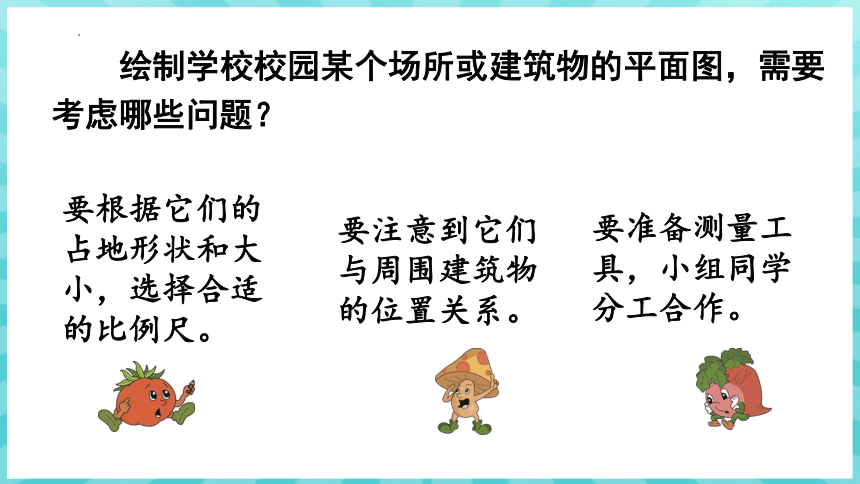 绘制学校校园某个场所或建筑物的平面图，需要考虑哪些问题？

要根据它们的占地形状和大小，选择合适的比例尺。

要注意到它们与周围建筑物的位置关系。

要准备测量工具，小组同学分工合作。